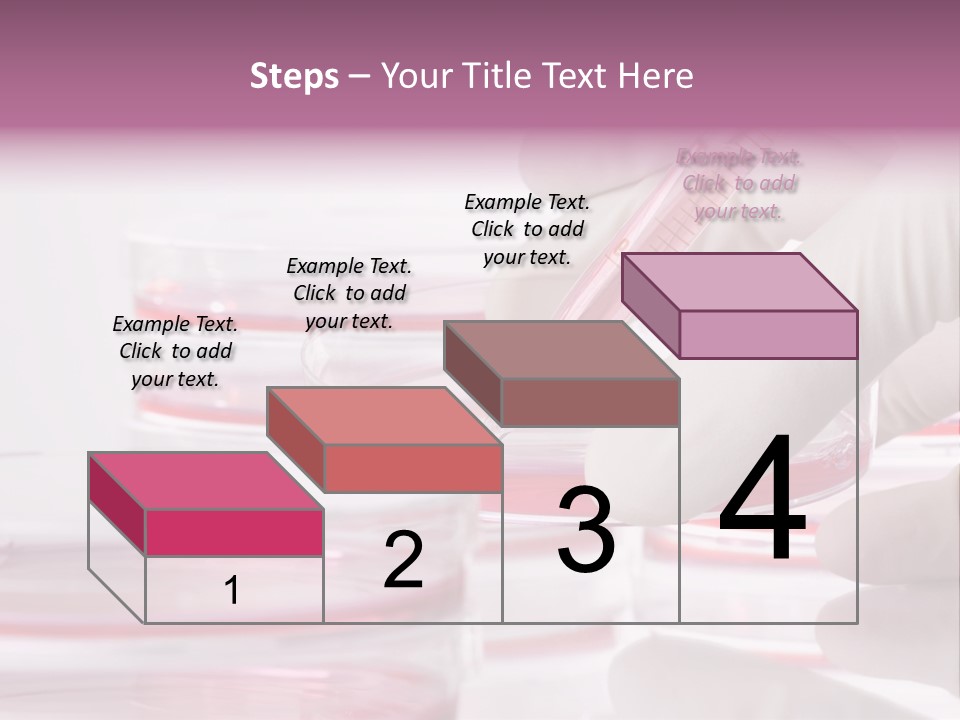 Steps – Your Title Text Here

Example Text. Click to add your text.

Example Text. Click to add your text.

Example Text. Click to add your text.

Example Text. Click to add your text.

1

2

3

4